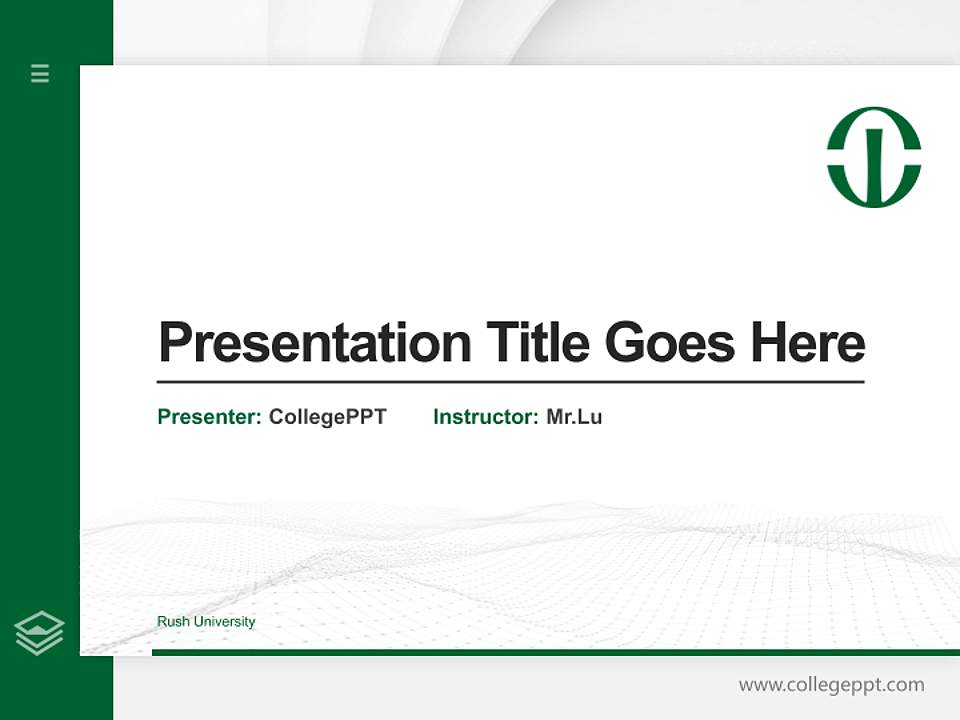 Presentation Title Goes Here

Presenter: CollegePPT Instructor: Mr.Lu

Rush University

www.collegeppt.com